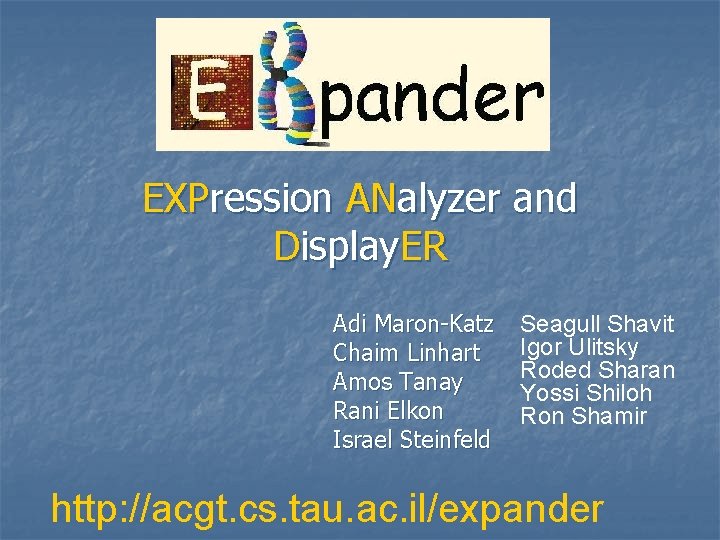 EXpander

EXPression ANalyzer and DisplayER

Adi Maron-Katz
Chaim Linhart
Amos Tanay
Rani Elkon
Israel Steinfeld

Seagull Shavit
Igor Ulitsky
Roded Sharan
Yossi Shiloh
Ron Shamir

http://acgt.cs.tau.ac.il/expander